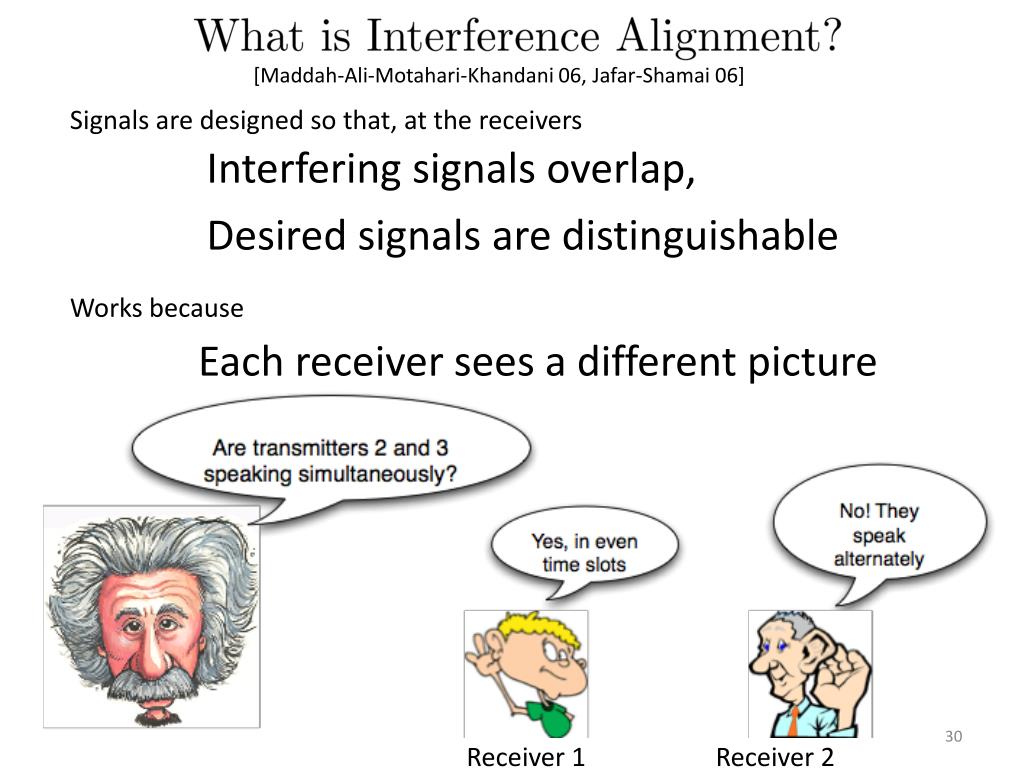 What is Interference Alignment?
[Maddah-Ali-Motahari-Khandani 06, Jafar-Shamai 06]

Signals are designed so that, at the receivers

Interfering signals overlap,

Desired signals are distinguishable

Works because

Each receiver sees a different picture

Are transmitters 2 and 3 speaking simultaneously?

Yes, in even time slots

No! They speak alternately

Receiver 1

Receiver 2

30